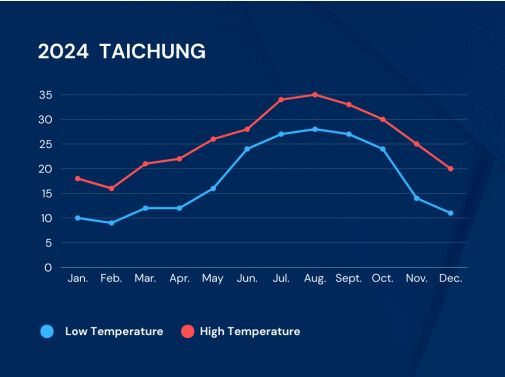 2024 TAICHUNG

35
30
25
20
15
10
5
0

Jan. Feb. Mar. Apr. May Jun. Jul. Aug. Sept. Oct. Nov. Dec.

Low Temperature High Temperature